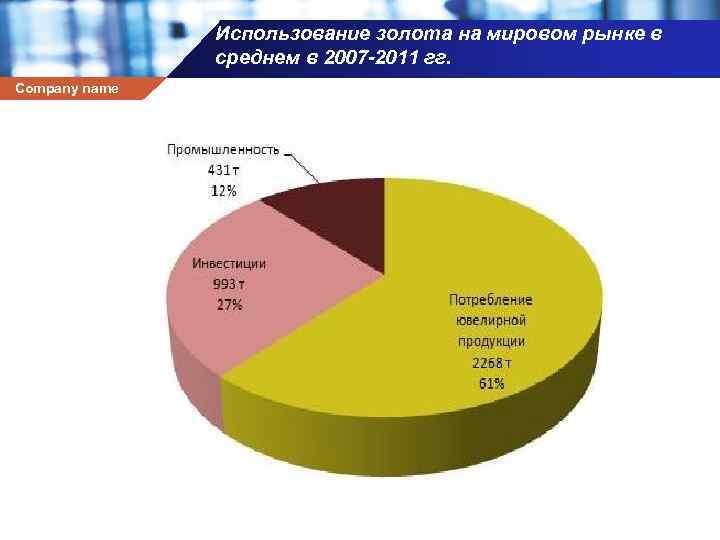 Использование золота на мировом рынке в среднем в 2007-2011 гг.

Company name

Промышленность
431 т
12%

Инвестиции
993 т
27%

Потребление ювелирной продукции
2268 т
61%